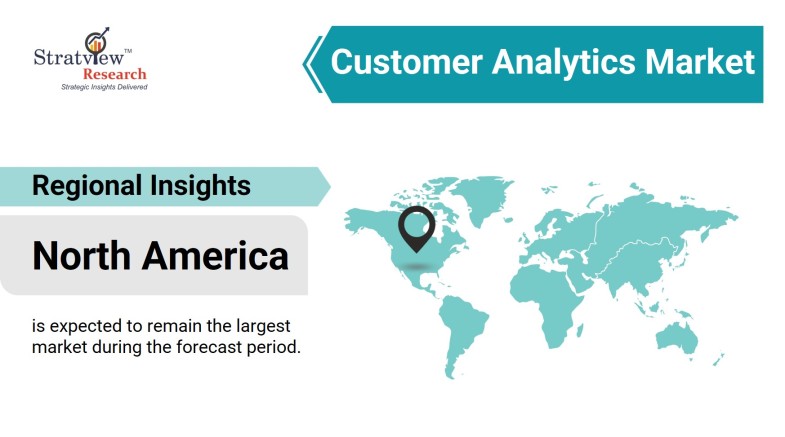 Stratview™ Research
Strategic Insights Delivered

Customer Analytics Market

Regional Insights

North America

is expected to remain the largest market during the forecast period.